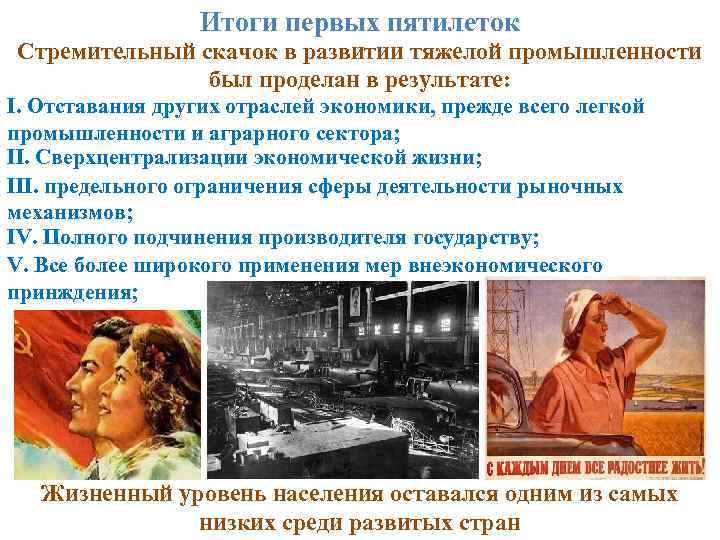 Итоги первых пятилеток

Стремительный скачок в развитии тяжелой промышленности был проделан в результате:

I. Отставания других отраслей экономики, прежде всего легкой промышленности и аграрного сектора;

II. Сверхцентрализации экономической жизни;

III. предельного ограничения сферы деятельности рыночных механизмов;

IV. Полного подчинения производителя государству;

V. Все более широкого применения мер внеэкономического принждения;

С КАЖДЫМ ДНЕМ ВСЕ РАДОСТНЕЕ ЖИТЬ!

Жизненный уровень населения оставался одним из самых низких среди развитых стран